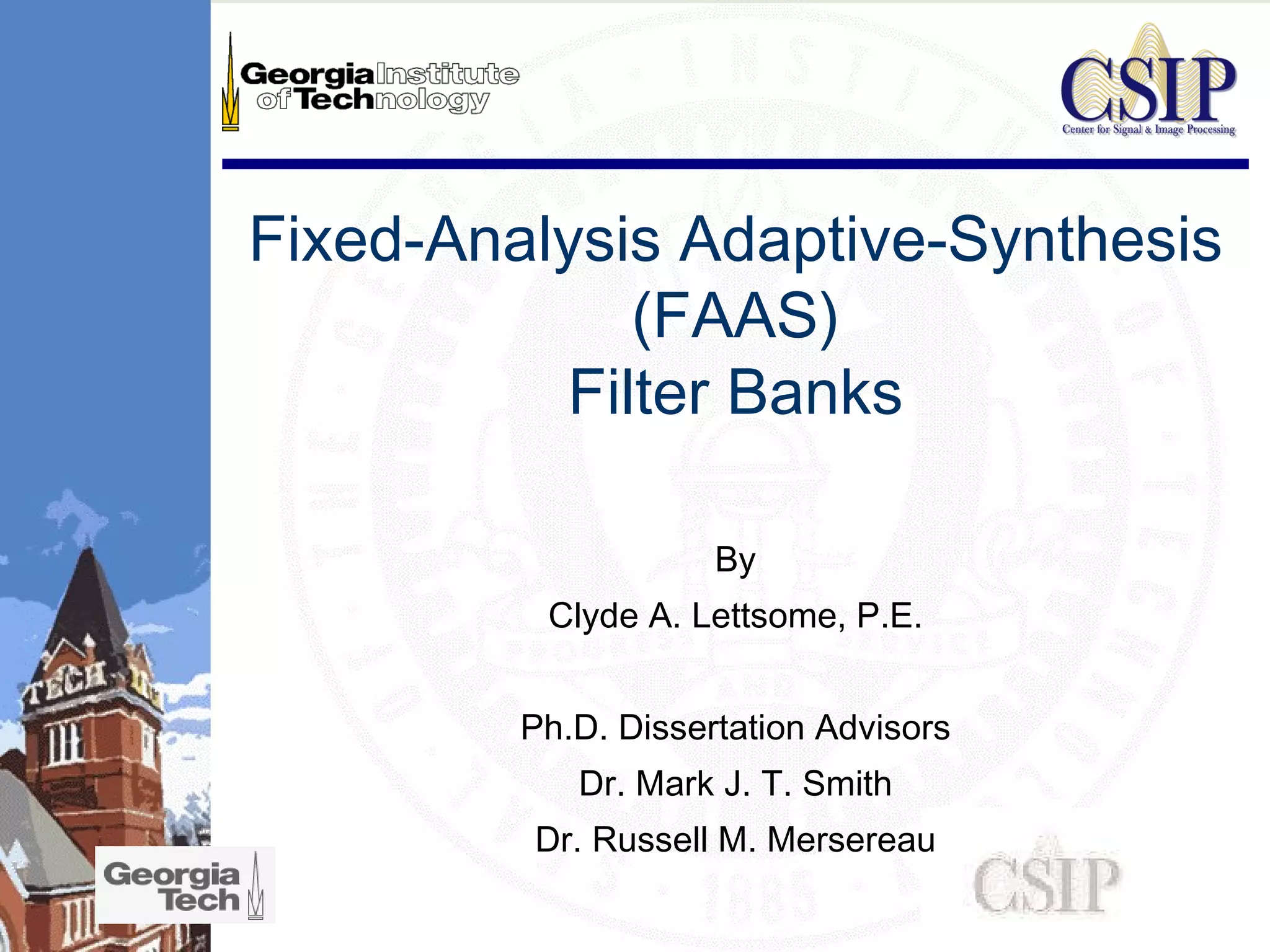 Georgia Institute of Technology

CSIP
Center for Signal & Image Processing

Fixed-Analysis Adaptive-Synthesis (FAAS)
Filter Banks

By
Clyde A. Lettsome, P.E.

Ph.D. Dissertation Advisors
Dr. Mark J. T. Smith
Dr. Russell M. Mersereau

TECH

Georgia Tech

CSIP